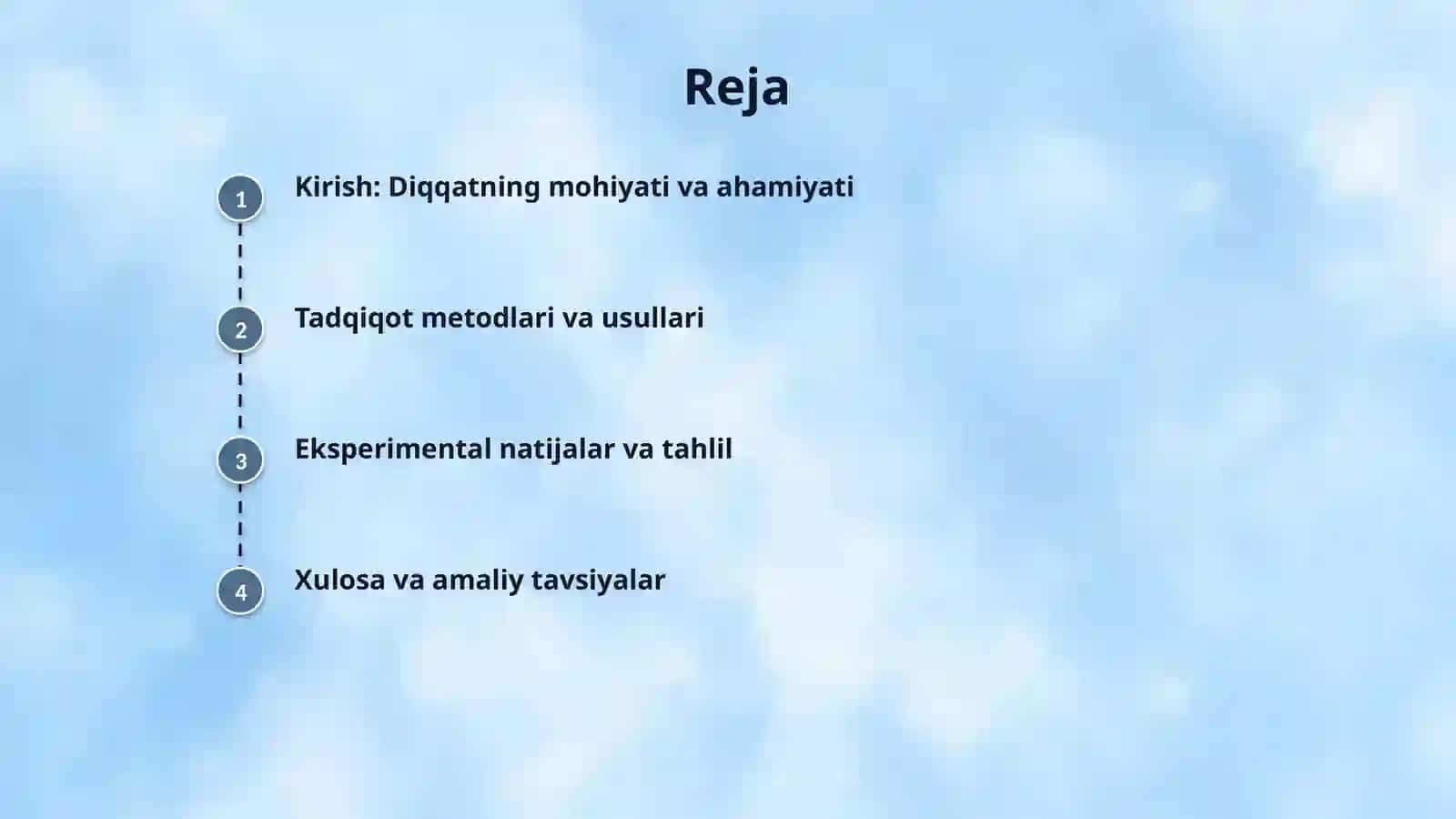 Reja

1

Kirish: Diqqatning mohiyati va ahamiyati

2

Tadqiqot metodlari va usullari

3

Eksperimental natijalar va tahlil

4

Xulosa va amaliy tavsiyalar